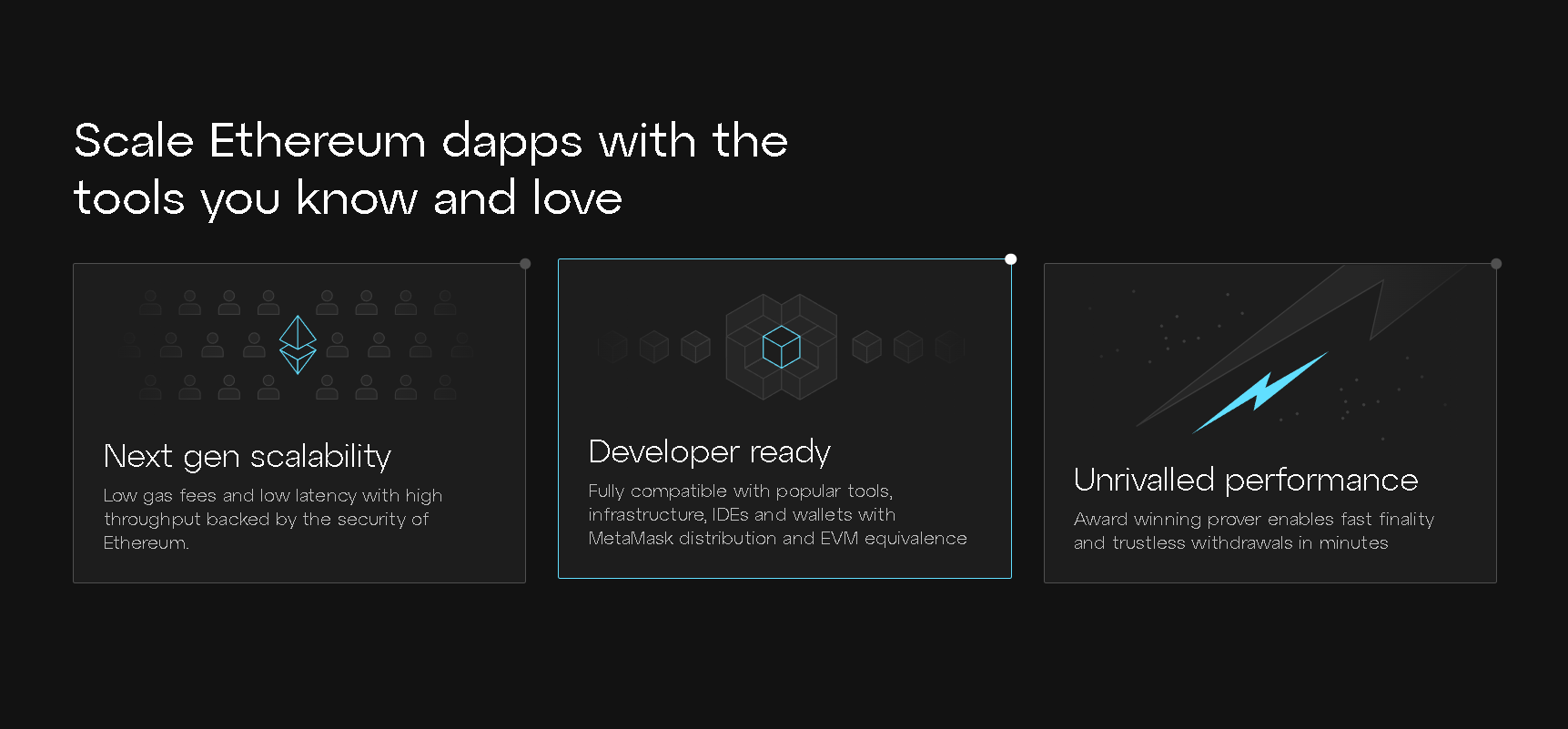 Scale Ethereum dapps with the tools you know and love

Next gen scalability

Low gas fees and low latency with high throughput backed by the security of Ethereum.

Developer ready

Fully compatible with popular tools, infrastructure, IDEs and wallets with MetaMask distribution and EVM equivalence

Unrivalled performance

Award winning prover enables fast finality and trustless withdrawals in minutes